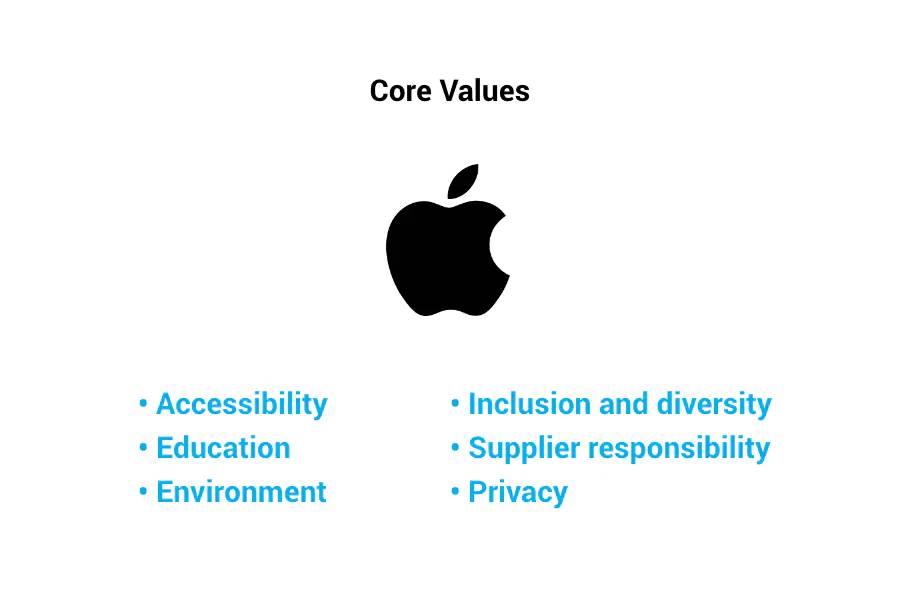 Core Values

• Accessibility
• Education
• Environment

• Inclusion and diversity
• Supplier responsibility
• Privacy